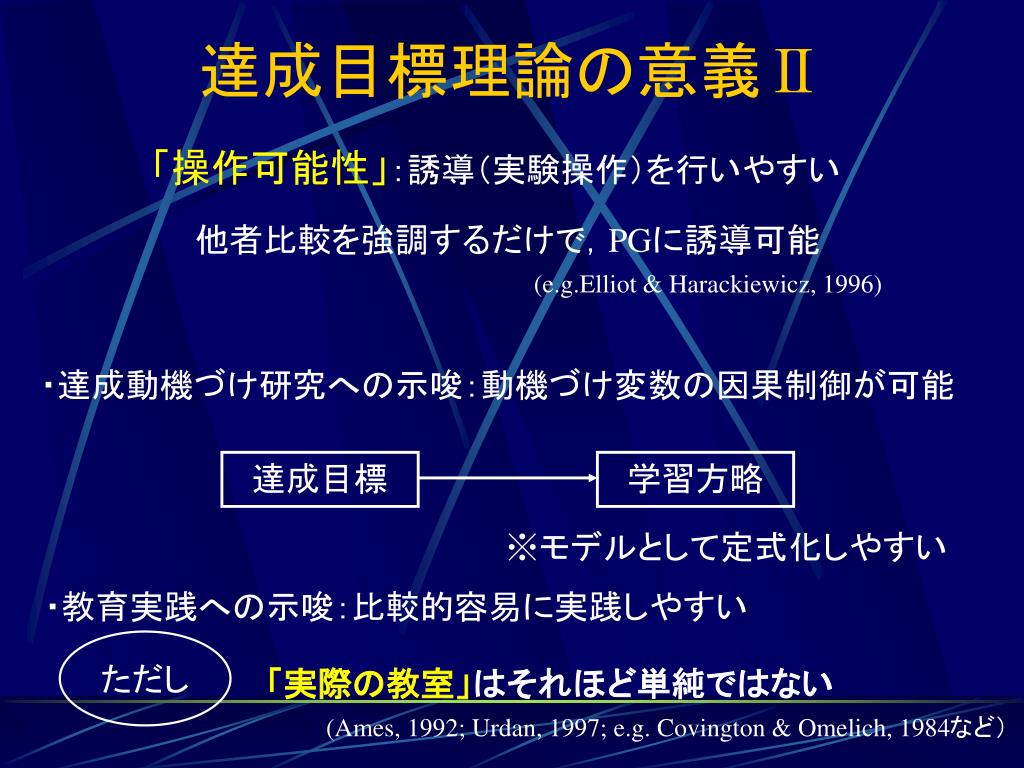 達成目標理論の意義Ⅱ

「操作可能性」：誘導（実験操作）を行いやすい

他者比較を強調するだけで，PGに誘導可能

(e.g.Elliot & Harackiewicz, 1996)

・達成動機づけ研究への示唆：動機づけ変数の因果制御が可能

達成目標

学習方略

※モデルとして定式化しやすい

・教育実践への示唆：比較的容易に実践しやすい

ただし

「実際の教室」はそれほど単純ではない

(Ames, 1992; Urdan, 1997; e.g. Covington & Omelich, 1984など)